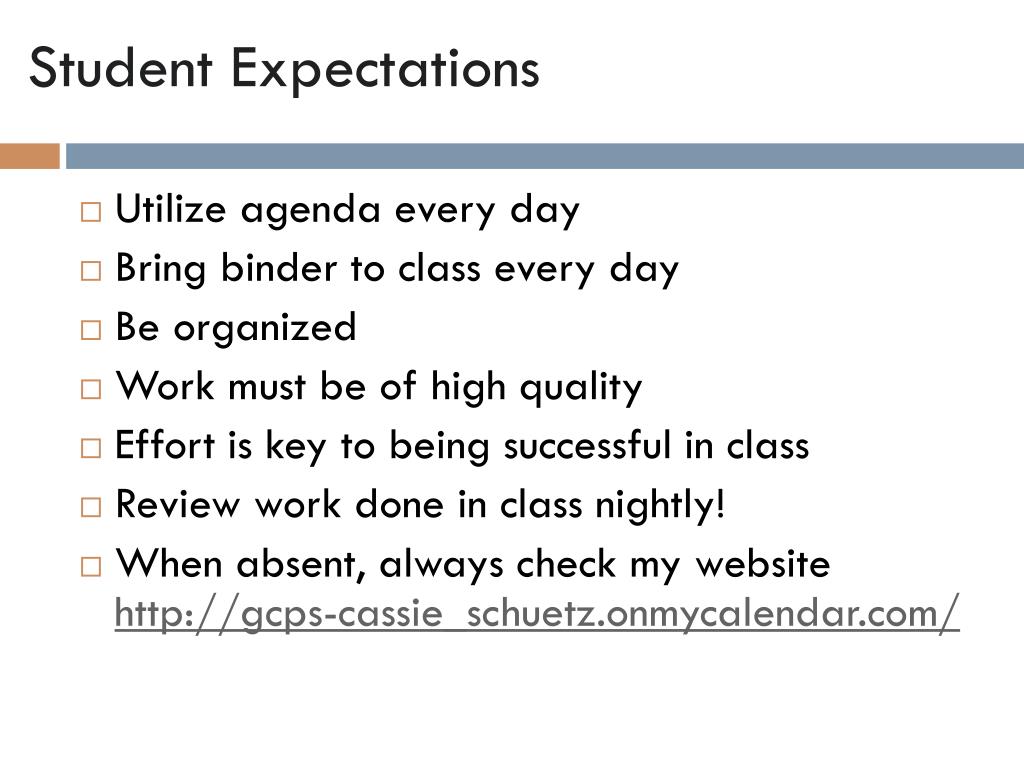 Student Expectations

□ Utilize agenda every day
□ Bring binder to class every day
□ Be organized
□ Work must be of high quality
□ Effort is key to being successful in class
□ Review work done in class nightly!
□ When absent, always check my website http://gcps-cassie_schuetz.onmycalendar.com/